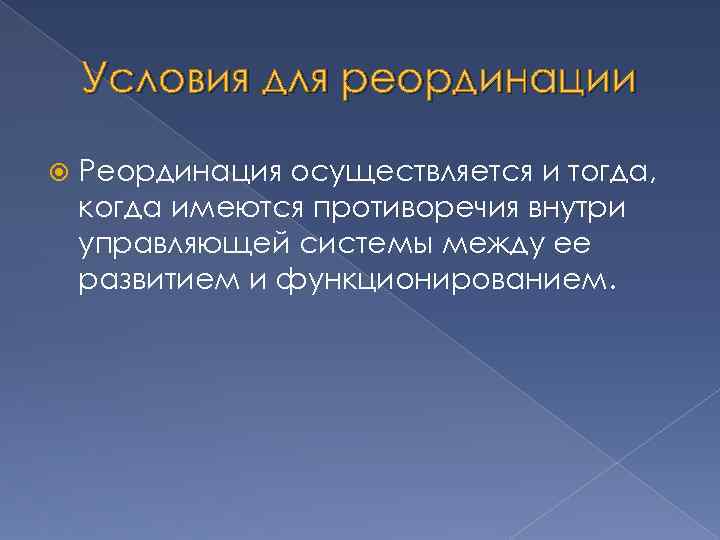 Условия для реординации

Реординация осуществляется и тогда, когда имеются противоречия внутри управляющей системы между ее развитием и функционированием.